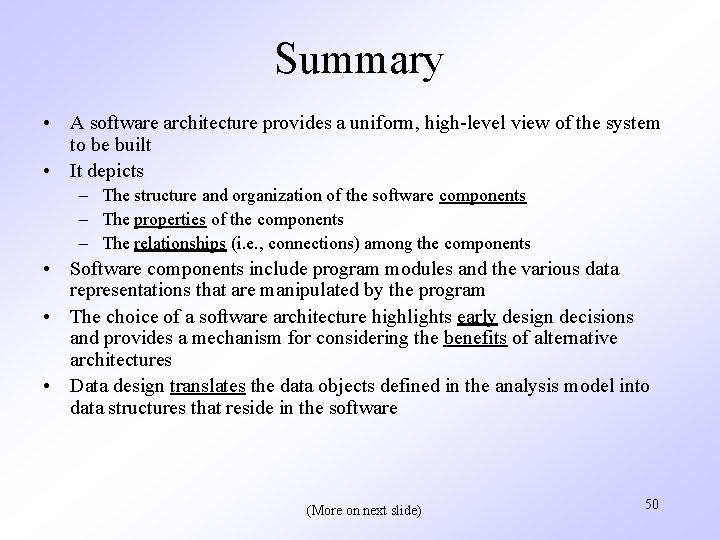 Summary

• A software architecture provides a uniform, high-level view of the system to be built
• It depicts
– The structure and organization of the software components
– The properties of the components
– The relationships (i.e., connections) among the components
• Software components include program modules and the various data representations that are manipulated by the program
• The choice of a software architecture highlights early design decisions and provides a mechanism for considering the benefits of alternative architectures
• Data design translates the data objects defined in the analysis model into data structures that reside in the software

(More on next slide)

50